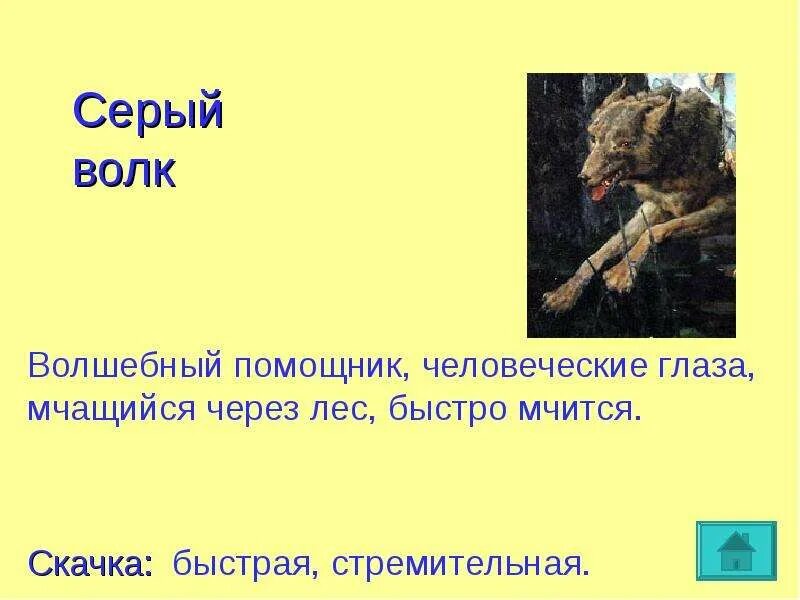 Серый волк

Волшебный помощник, человеческие глаза, мчащийся через лес, быстро мчится.

Скачка: быстрая, стремительная.